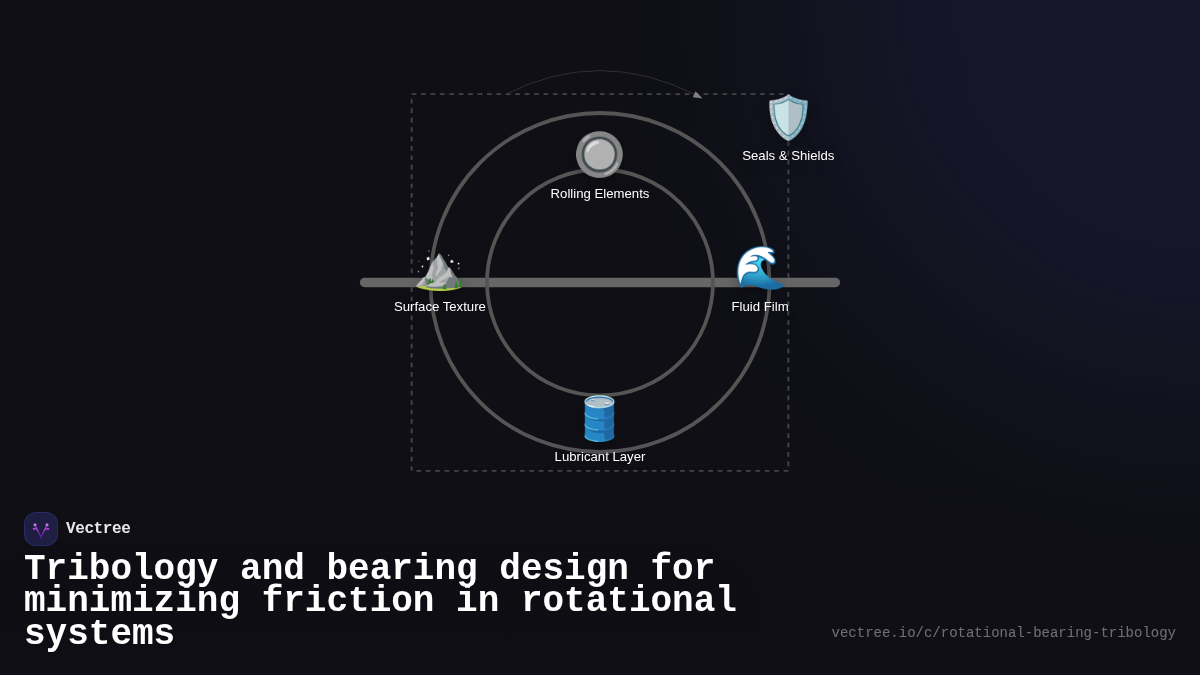 Seals & Shields

Rolling Elements

Surface Texture

Fluid Film

Lubricant Layer

Vectree

Tribology and bearing design for minimizing friction in rotational systems

vectree.io/c/rotational-bearing-tribology